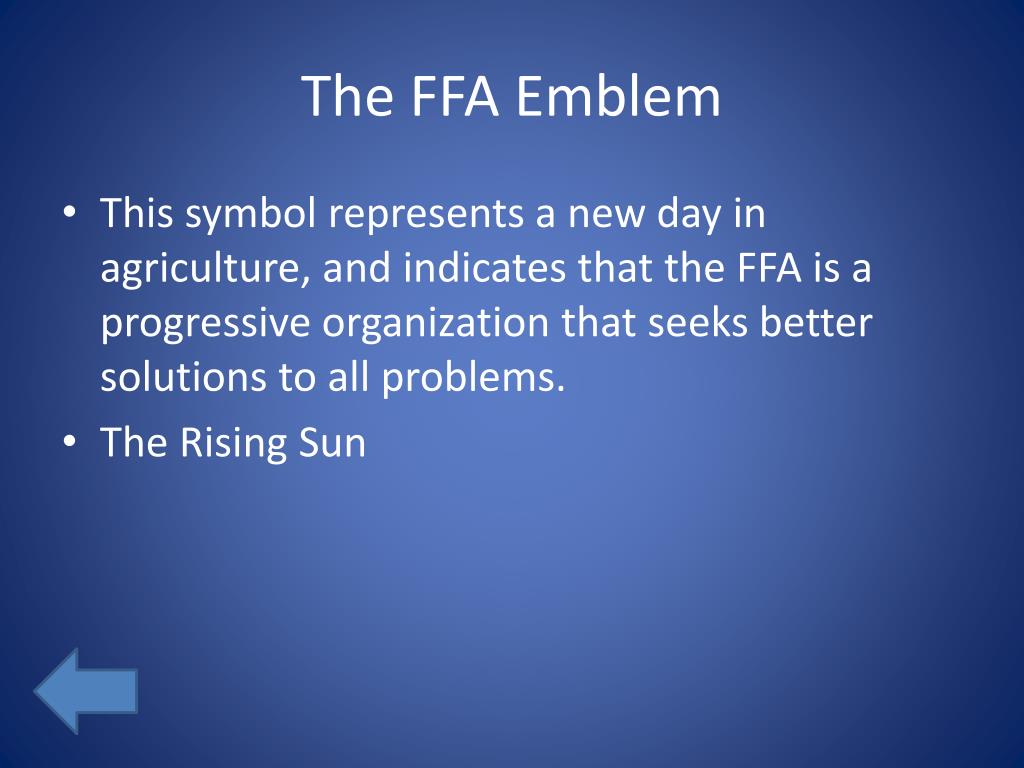 The FFA Emblem

• This symbol represents a new day in agriculture, and indicates that the FFA is a progressive organization that seeks better solutions to all problems.
• The Rising Sun